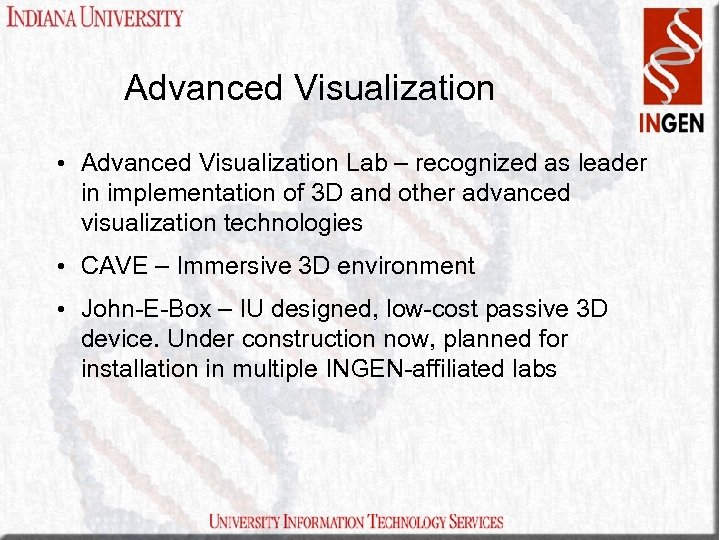 INDIANA UNIVERSITY

INGEN

Advanced Visualization

• Advanced Visualization Lab – recognized as leader in implementation of 3D and other advanced visualization technologies

• CAVE – Immersive 3D environment

• John-E-Box – IU designed, low-cost passive 3D device. Under construction now, planned for installation in multiple INGEN-affiliated labs

UNIVERSITY INFORMATION TECHNOLOGY SERVICES